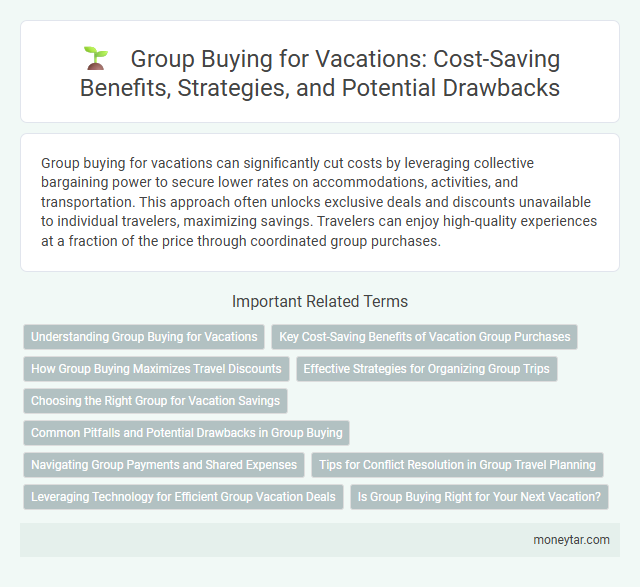 Group Buying for Vacations: Cost-Saving Benefits, Strategies, and Potential Drawbacks

Group buying for vacations can significantly cut costs by leveraging collective bargaining power to secure lower rates on accommodations, activities, and transportation. This approach often unlocks exclusive deals and discounts unavailable to individual travelers, maximizing savings. Travelers can enjoy high-quality experiences at a fraction of the price through coordinated group purchases.

Important Related Terms

Understanding Group Buying for Vacations

Key Cost-Saving Benefits of Vacation Group Purchases

How Group Buying Maximizes Travel Discounts

Effective Strategies for Organizing Group Trips

Choosing the Right Group for Vacation Savings

Common Pitfalls and Potential Drawbacks in Group Buying

Navigating Group Payments and Shared Expenses

Tips for Conflict Resolution in Group Travel Planning

Leveraging Technology for Efficient Group Vacation Deals

Is Group Buying Right for Your Next Vacation?

moneytar.com